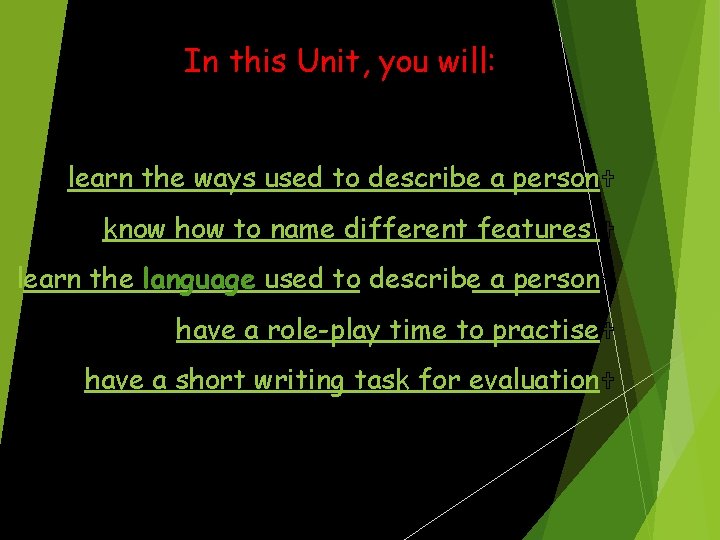 In this Unit, you will:

learn the ways used to describe a person

know how to name different features

learn the language used to describe a person

have a role-play time to practise

have a short writing task for evaluation